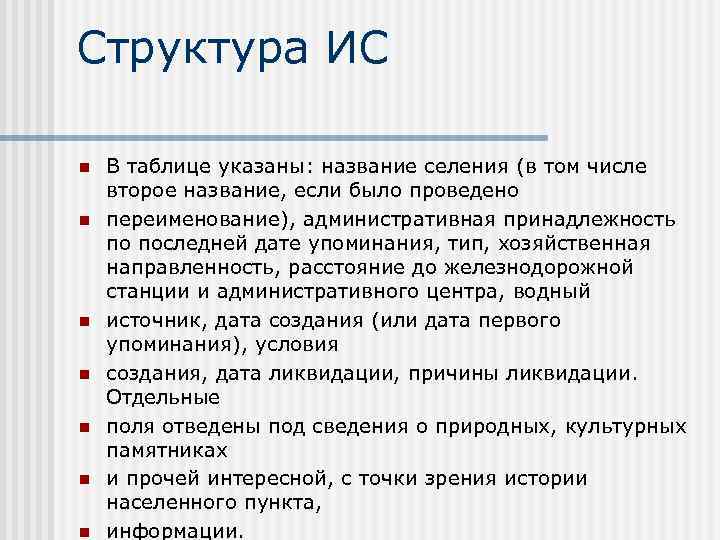 Структура ИС

- В таблице указаны: название селения (в том числе второе название, если было проведено
- переименование), административная принадлежность по последней дате упоминания, тип, хозяйственная направленность, расстояние до железнодорожной станции и административного центра, водный
- источник, дата создания (или дата первого упоминания), условия
- создания, дата ликвидации, причины ликвидации. Отдельные
- поля отведены под сведения о природных, культурных памятниках
- и прочей интересной, с точки зрения истории населенного пункта,
- информации.